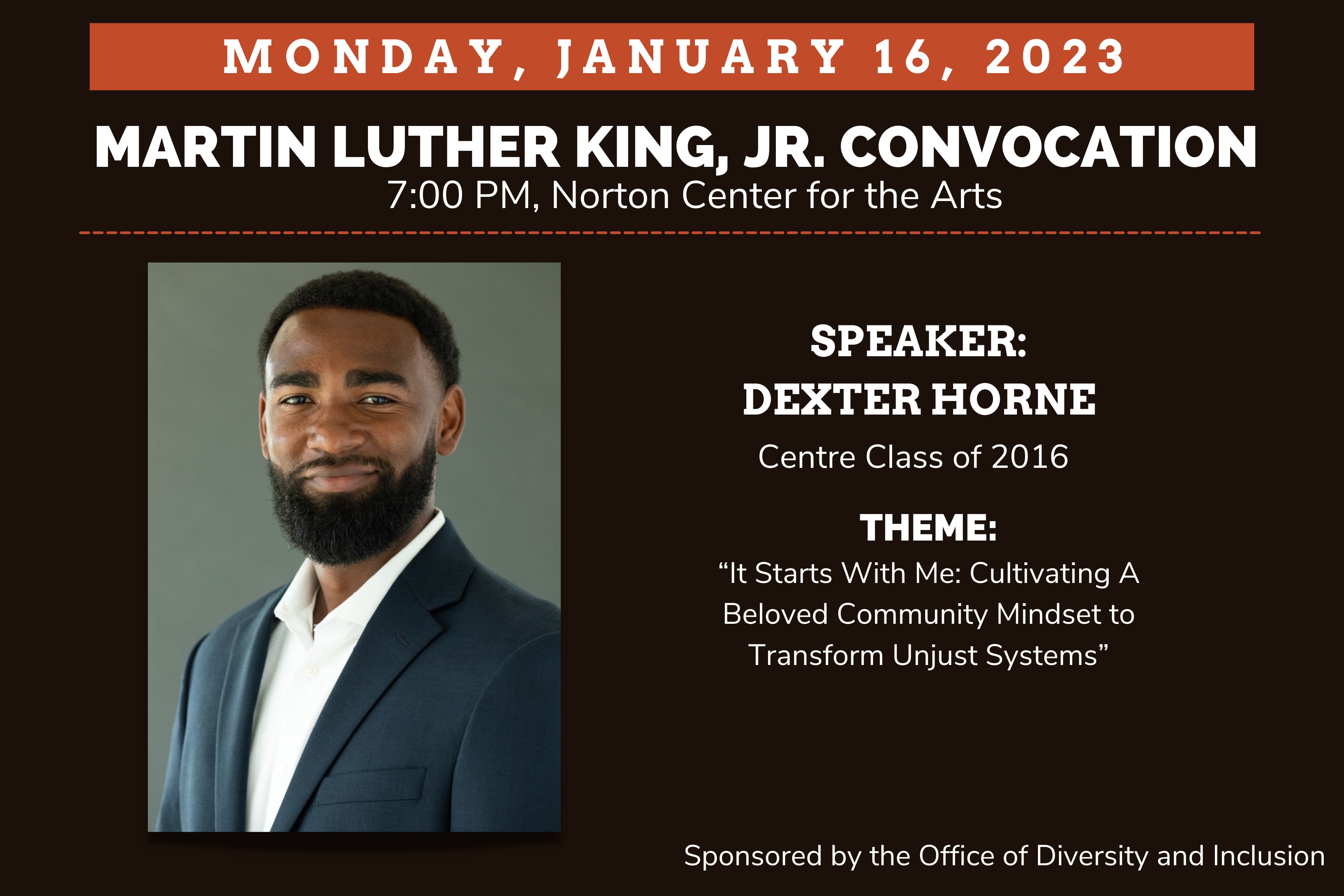 MONDAY, JANUARY 16, 2023

MARTIN LUTHER KING, JR. CONVOCATION
7:00 PM, Norton Center for the Arts

SPEAKER:
DEXTER HORNE
Centre Class of 2016

THEME:
“It Starts With Me: Cultivating A Beloved Community Mindset to Transform Unjust Systems”

Sponsored by the Office of Diversity and Inclusion